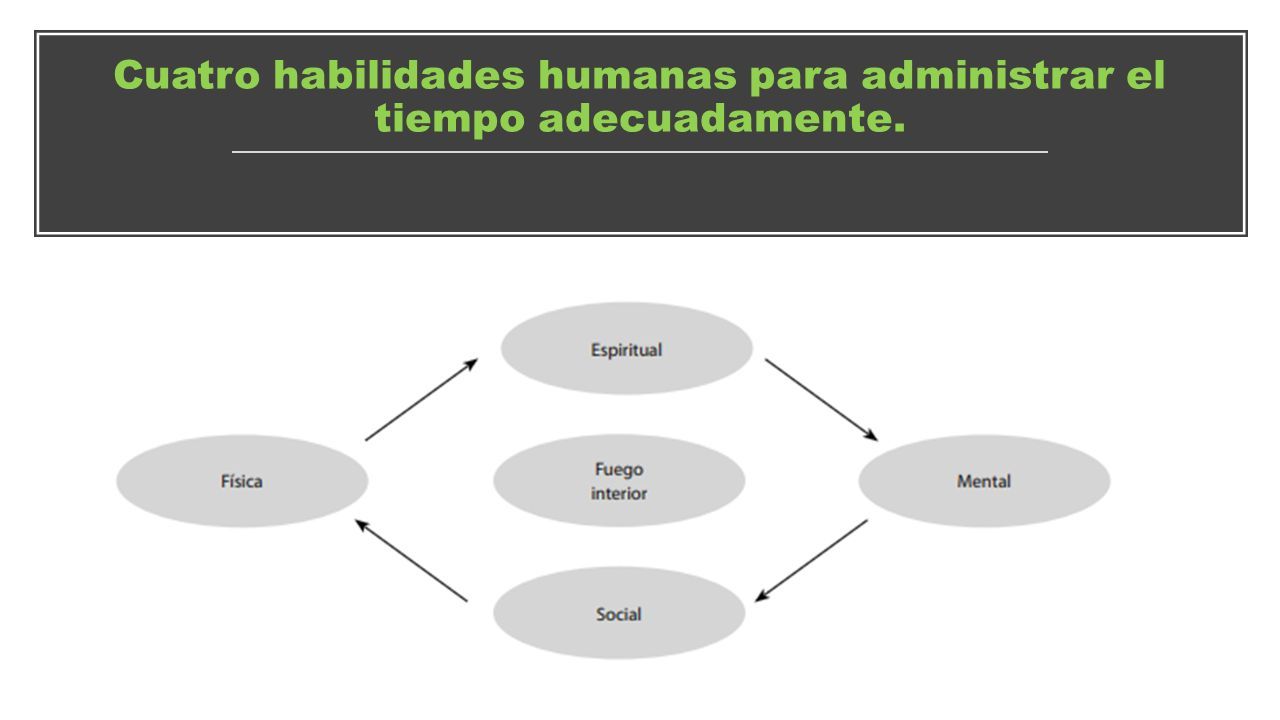 Cuatro habilidades humanas para administrar el tiempo adecuadamente.

Espiritual

Física

Fuego interior

Mental

Social